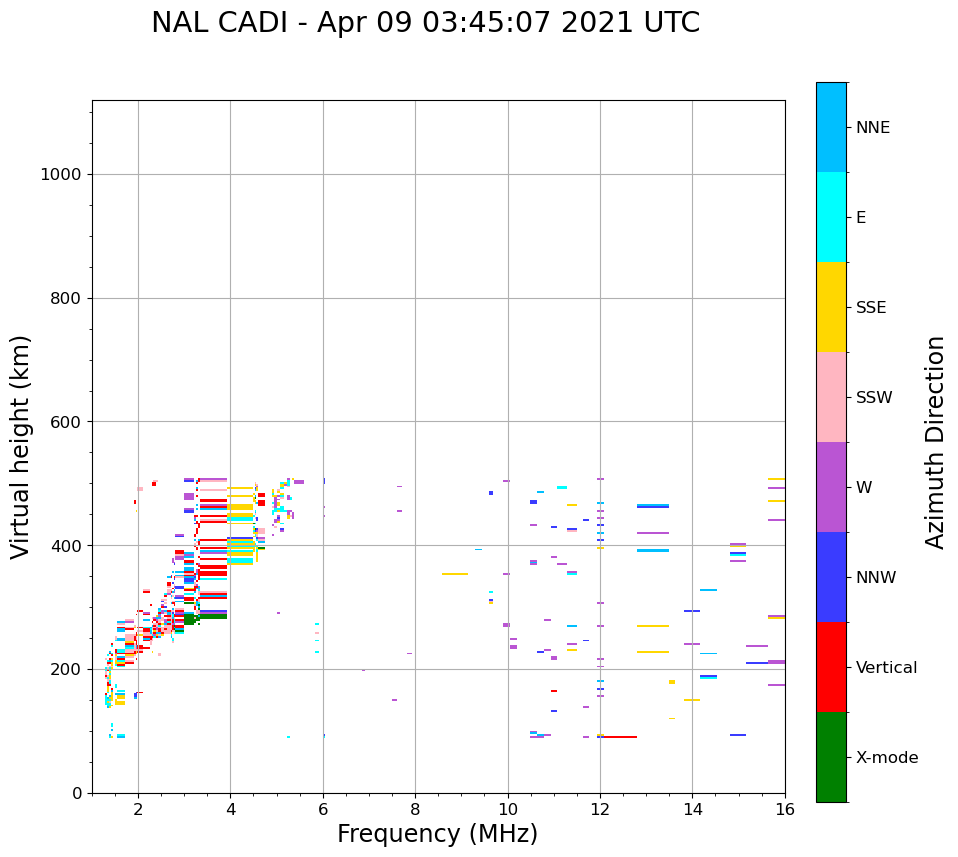 NAL CADI - Apr 09 03:45:07 2021 UTC

Virtual height (km)

1000
800
600
400
200
0

2
4
6
8
10
12
14
16

Frequency (MHz)

NNE
E
SSE
SSW
W
NNW
Vertical
X-mode

Azimuth Direction